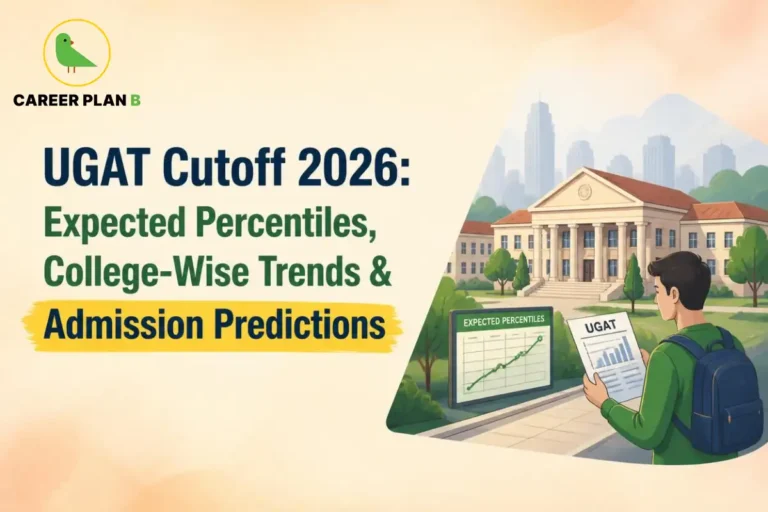 CAREER PLAN B

UGAT Cutoff 2026:
Expected Percentiles, College-Wise Trends & Admission Predictions

EXPECTED PERCENTILES

UGAT